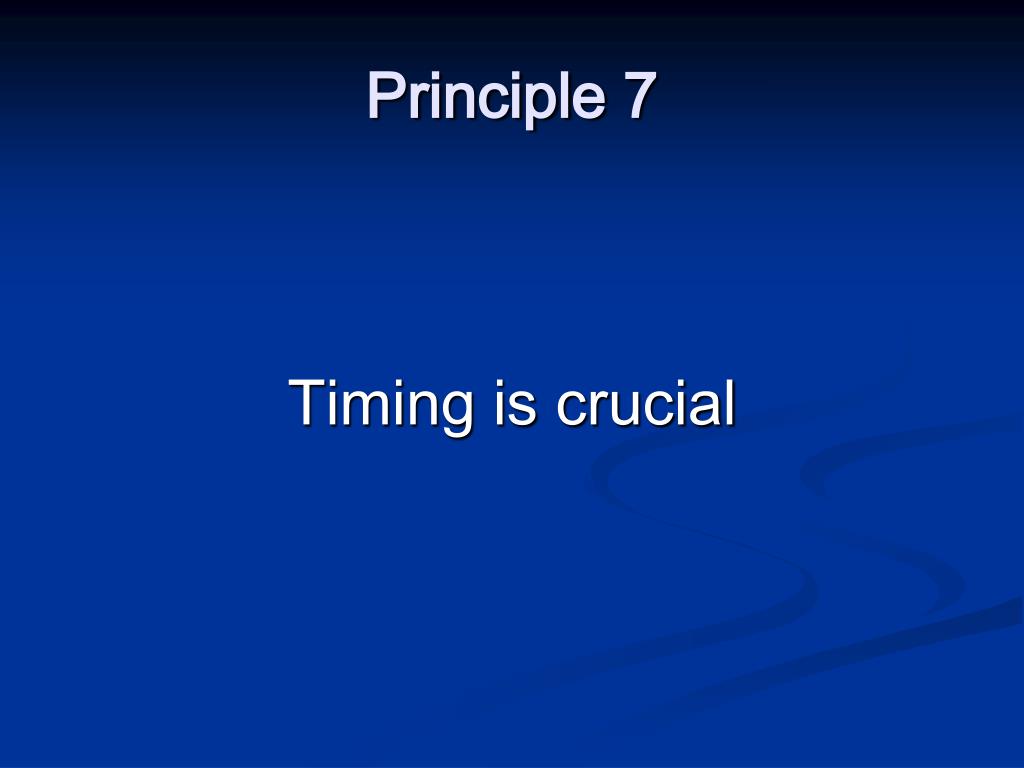 Principle 7

Timing is crucial